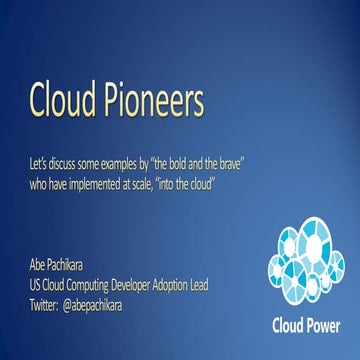 Cloud Pioneers

Let's discuss some examples by "the bold and the brave" who have implemented at scale, "into the cloud"

Abe Pachikara
US Cloud Computing Developer Adoption Lead
Twitter: @abepachikara

Cloud Power